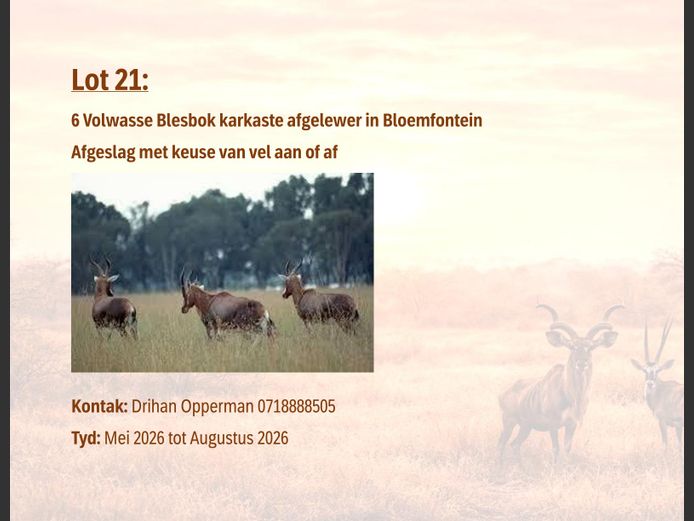 Lot 21:

6 Volwasse Blesbok karkaste afgelewer in Bloemfontein

Afgeslag met keuse van vel aan of af

Kontak: Drihan Opperman 0718888505

Tyd: Mei 2026 tot Augustus 2026